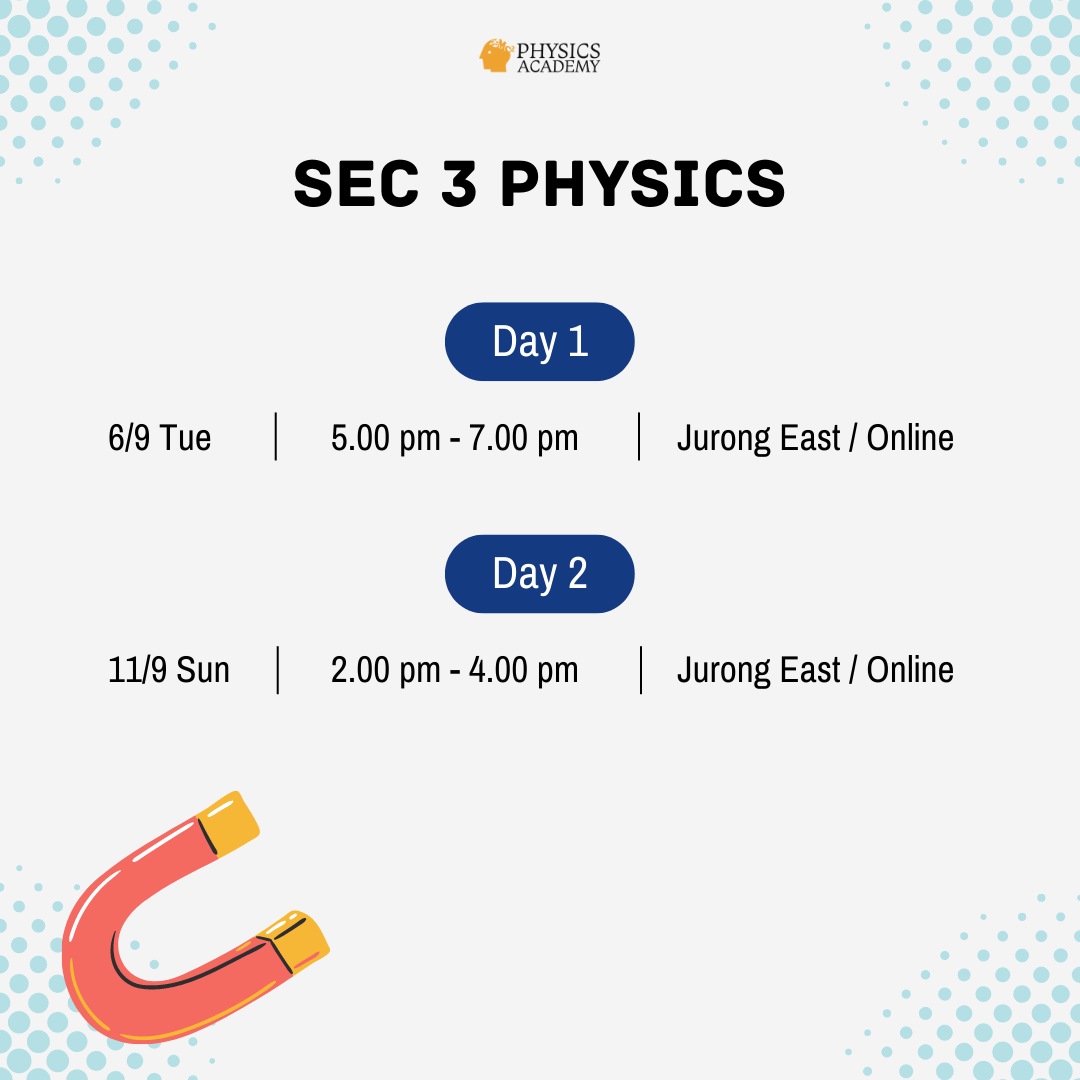 PHYSICS ACADEMY

SEC 3 PHYSICS

Day 1

6/9 Tue | 5.00 pm - 7.00 pm | Jurong East / Online

Day 2

11/9 Sun | 2.00 pm - 4.00 pm | Jurong East / Online